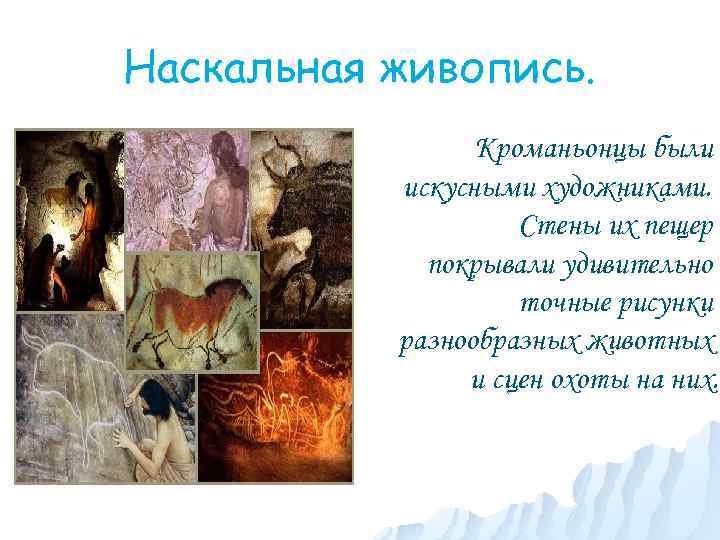 Наскальная живопись.

Кроманьонцы были искусными художниками. Стены их пещер покрывали удивительно точные рисунки разнообразных животных и сцен охоты на них.